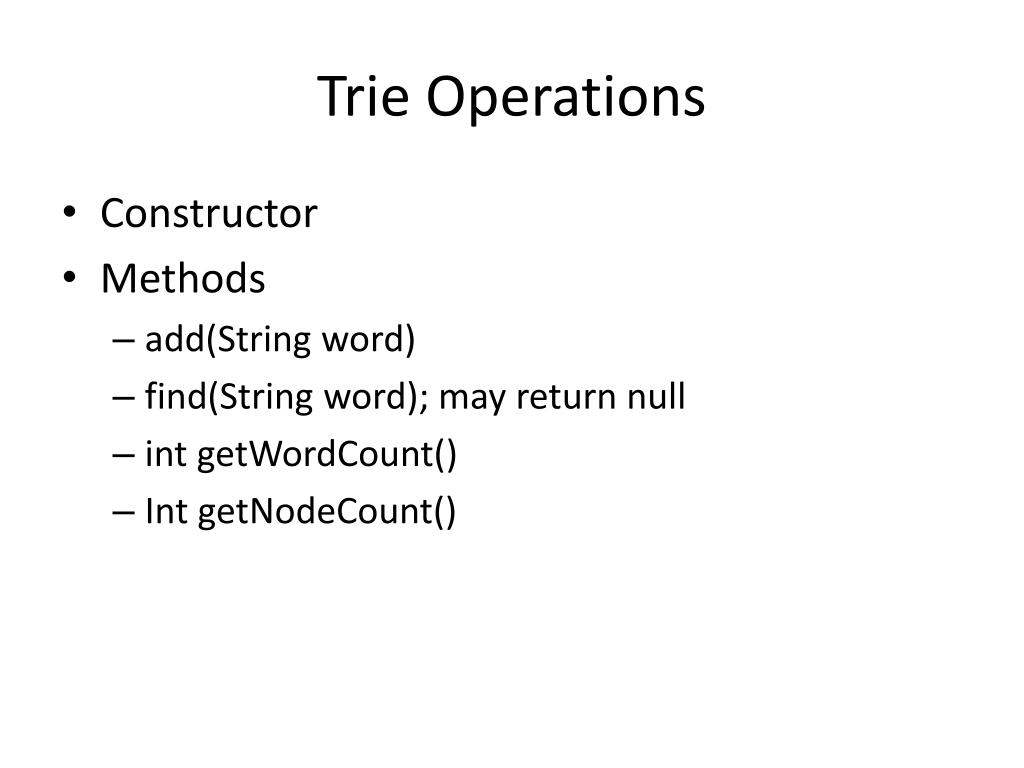 Trie Operations

• Constructor
• Methods
– add(String word)
– find(String word); may return null
– int getWordCount()
– Int getNodeCount()